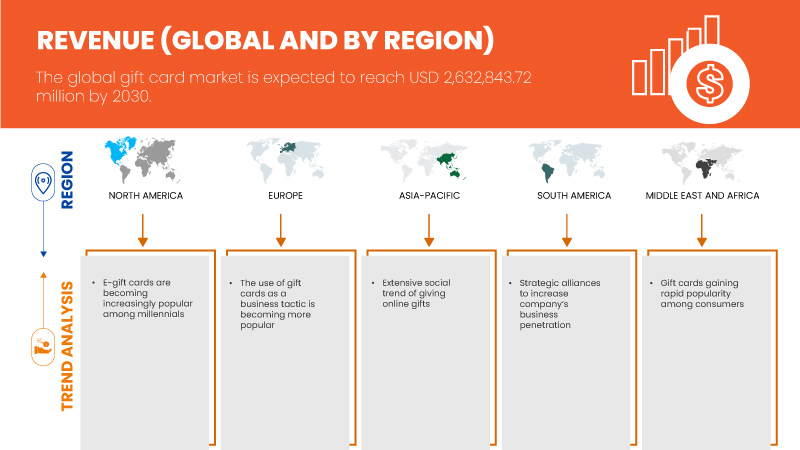 REVENUE (GLOBAL AND BY REGION)

The global gift card market is expected to reach USD 2,632,843.72 million by 2030.

REGION

NORTH AMERICA

EUROPE

ASIA-PACIFIC

SOUTH AMERICA

MIDDLE EAST AND AFRICA

TREND ANALYSIS

• E-gift cards are becoming increasingly popular among millennials

• The use of gift cards as a business tactic is becoming more popular

• Extensive social trend of giving online gifts

• Strategic alliances to increase company's business penetration

• Gift cards gaining rapid popularity among consumers